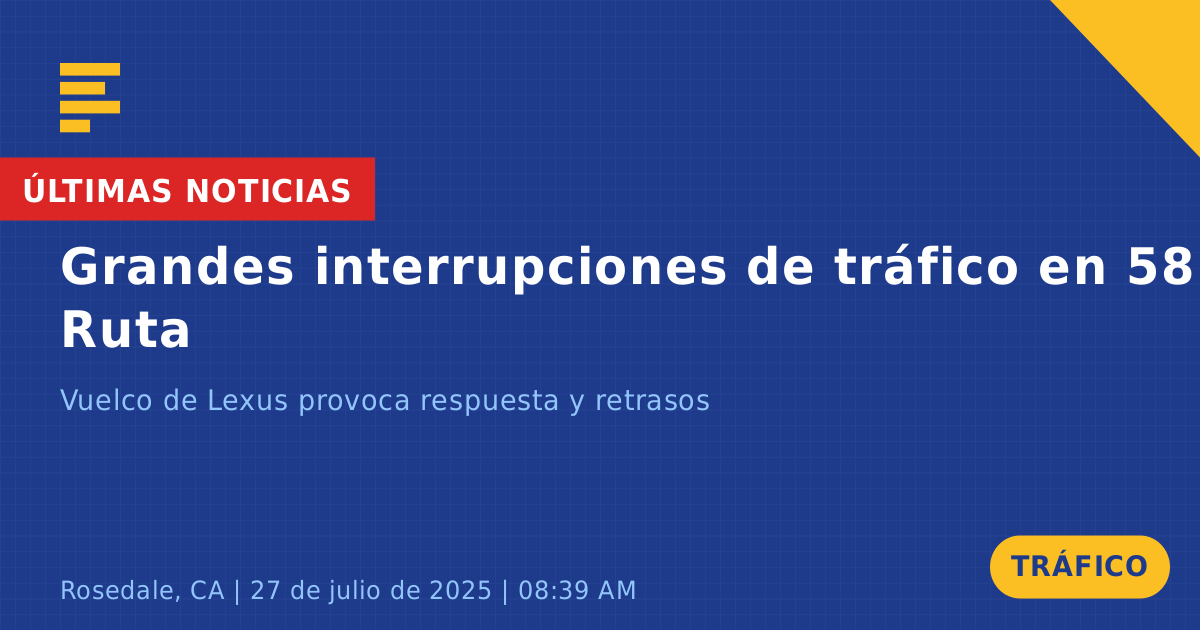 ÚLTIMAS NOTICIAS

Grandes interrupciones de tráfico en 58 Ruta

Vuelco de Lexus provoca respuesta y retrasos

Rosedale, CA | 27 de julio de 2025 | 08:39 AM

TRÁFICO